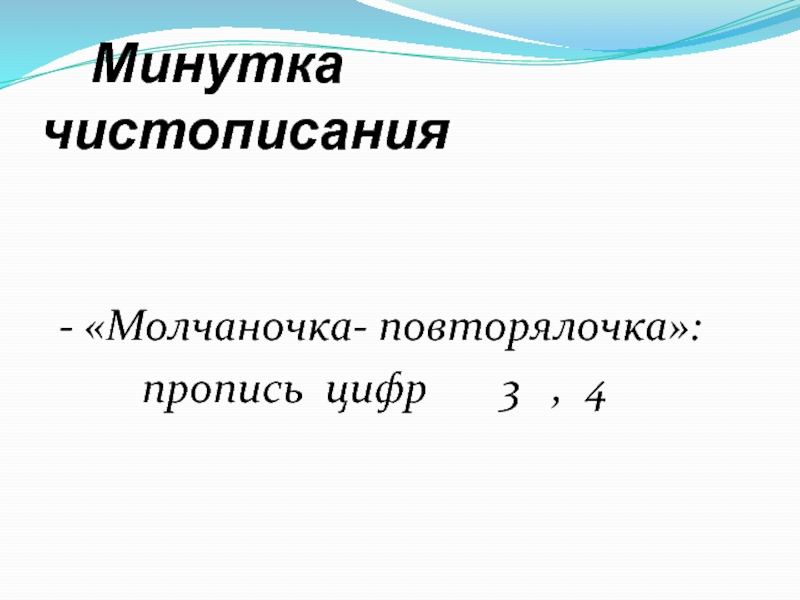 Минутка чистописания

- «Молчаночка- повторялочка»:
пропись цифр 3 , 4